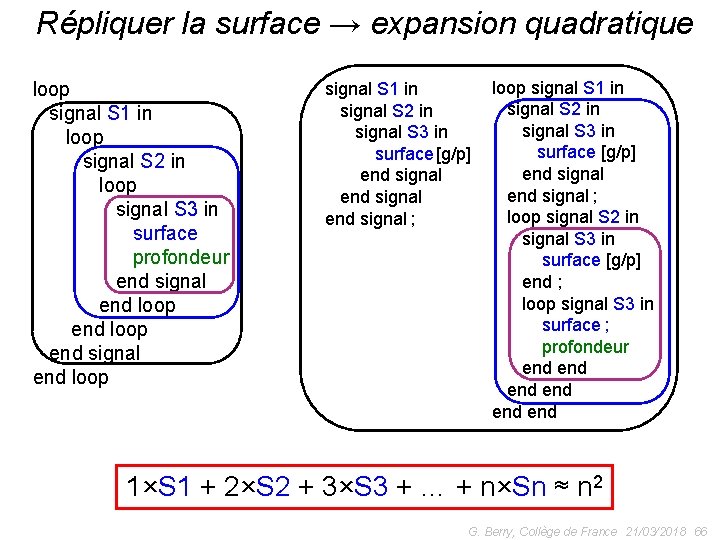 Répliquer la surface → expansion quadratique

loop
signal S1 in
loop
signal S2 in
loop
signal S3 in
surface
profondeur
end signal
end loop
end loop
end signal
end loop

signal S1 in
signal S2 in
signal S3 in
surface [g/p]
end signal
end signal
end signal ;

loop signal S1 in
signal S2 in
signal S3 in
surface [g/p]
end signal
end signal ;
loop signal S2 in
signal S3 in
surface [g/p]
end ;
loop signal S3 in
surface ;
profondeur
end end
end end
end end

$1 \times S1 + 2 \times S2 + 3 \times S3 + \ldots + n \times Sn \approx n^2$

G. Berry, Collège de France 21/03/2018 66